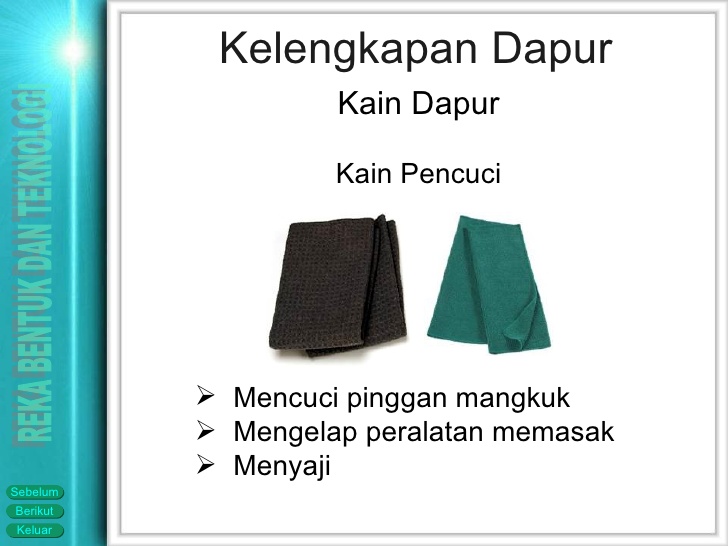 REKA BENTUK DAN TEKNOLOGI

Kelengkapan Dapur

Kain Dapur

Kain Pencuci

➢ Mencuci pinggan mangkuk
➢ Mengelap peralatan memasak
➢ Menyaji

Sebelum
Berikut
Keluar